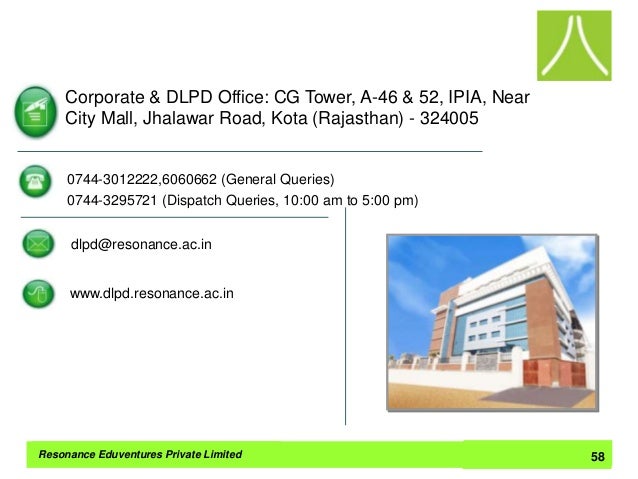 Corporate & DLPD Office: CG Tower, A-46 & 52, IPIA, Near City Mall, Jhalawar Road, Kota (Rajasthan) - 324005

0744-3012222,6060662 (General Queries)
0744-3295721 (Dispatch Queries, 10:00 am to 5:00 pm)

dlpd@resonance.ac.in

www.dlpd.resonance.ac.in

Resonance Eduventures Private Limited

58